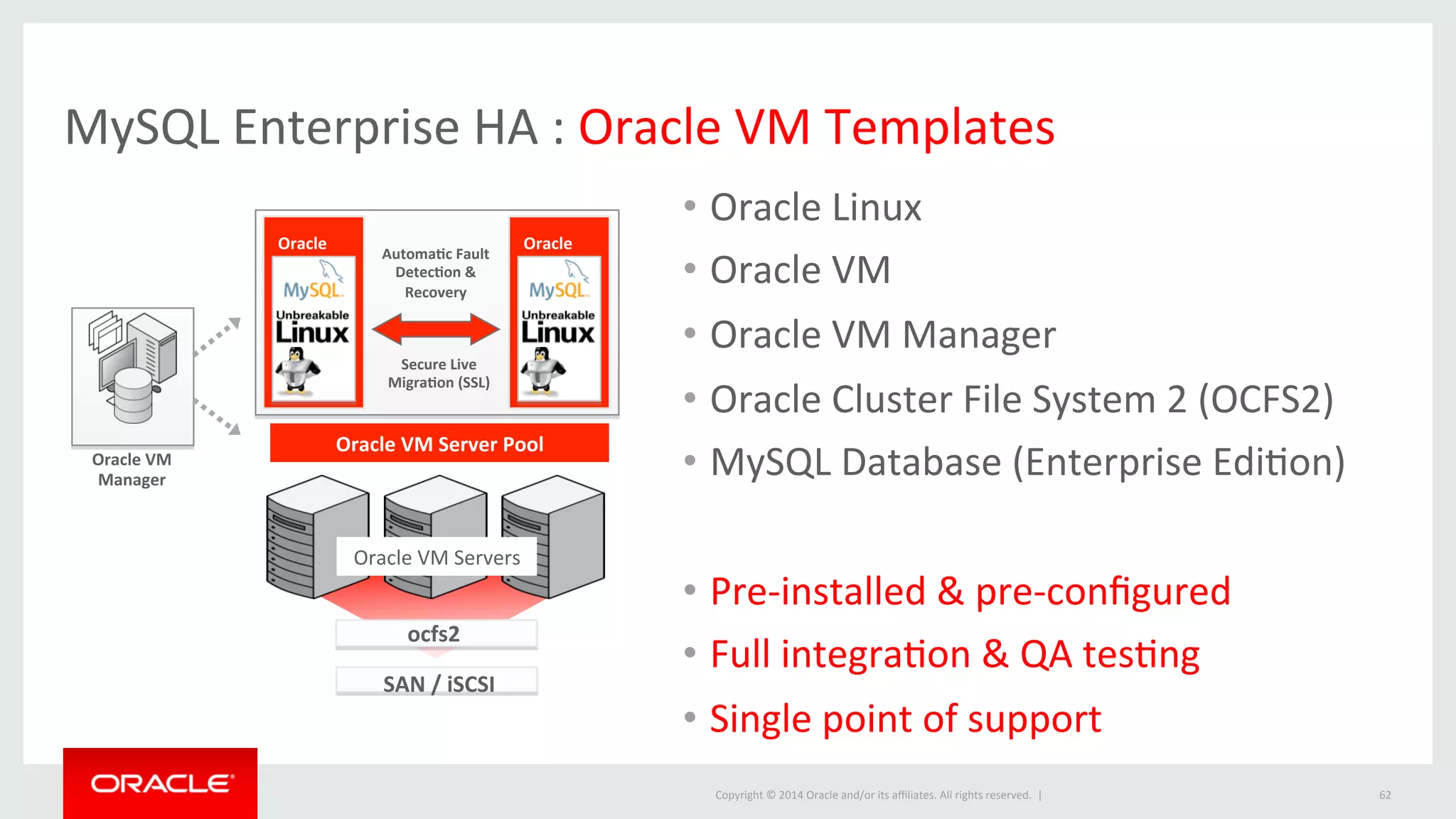 MySQL Enterprise HA : Oracle VM Templates

Oracle VM Manager

Oracle
MySQL
Unbreakable Linux

Automatic Fault Detection & Recovery

Secure Live Migration (SSL)

Oracle
MySQL
Unbreakable Linux

Oracle VM Server Pool

Oracle VM Servers

ocfs2

SAN / iSCSI

• Oracle Linux
• Oracle VM
• Oracle VM Manager
• Oracle Cluster File System 2 (OCFS2)
• MySQL Database (Enterprise Edition)

• Pre-installed & pre-configured
• Full integration & QA testing
• Single point of support

ORACLE

Copyright © 2014 Oracle and/or its affiliates. All rights reserved. |

62